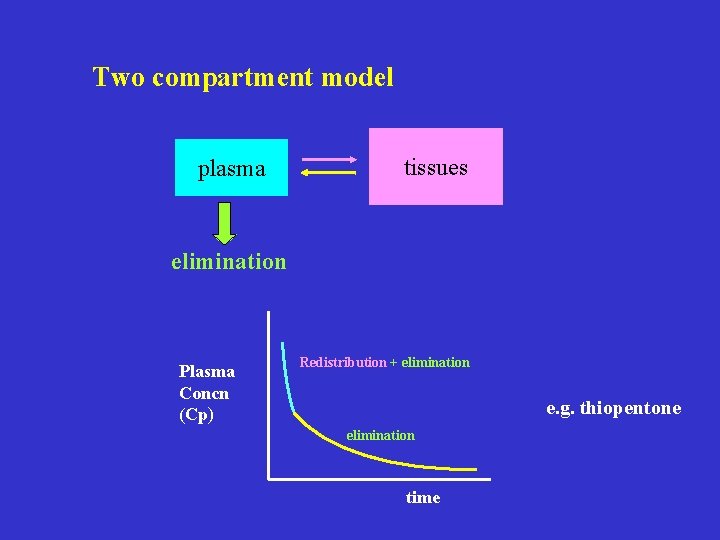 Two compartment model

plasma

tissues

elimination

Plasma Concn (Cp)

Redistribution + elimination

elimination

time

e.g. thiopentone